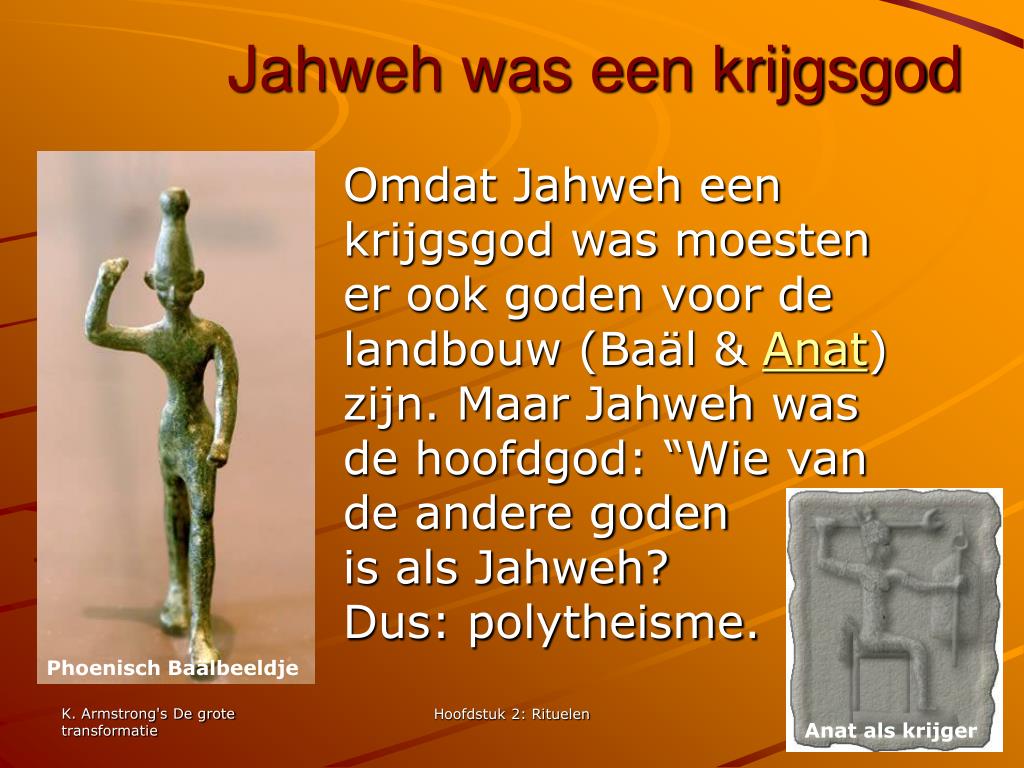 Jahweh was een krijgsgod

Omdat Jahweh een krijgsgod was moesten er ook goden voor de landbouw (Baäl & Anat) zijn. Maar Jahweh was de hoofdgod: “Wie van de andere goden is als Jahweh? Dus: polytheisme.

Phoenisch Baalbeeldje

Anat als krijger

K. Armstrong's De grote transformatie

Hoofdstuk 2: Rituelen